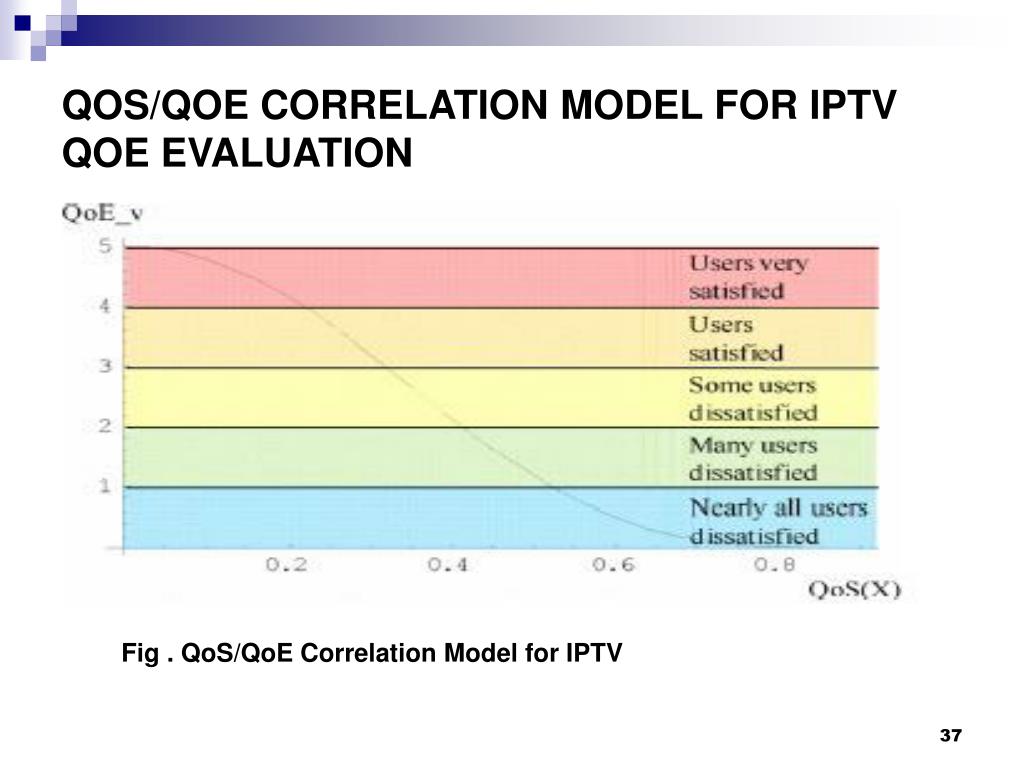 QOS/QOE CORRELATION MODEL FOR IPTV QOE EVALUATION

QoE_v

5
4
3
2
1

Users very satisfied

Users satisfied

Some users dissatisfied

Many users dissatisfied

Nearly all users dissatisfied

0.2 0.4 0.6 0.8

QoS(X)

Fig . QoS/QoE Correlation Model for IPTV

37